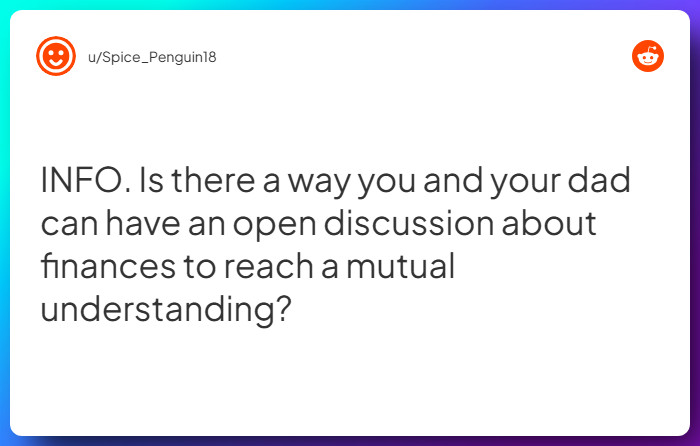 u/Spice_Penguin18

INFO. Is there a way you and your dad can have an open discussion about finances to reach a mutual understanding?